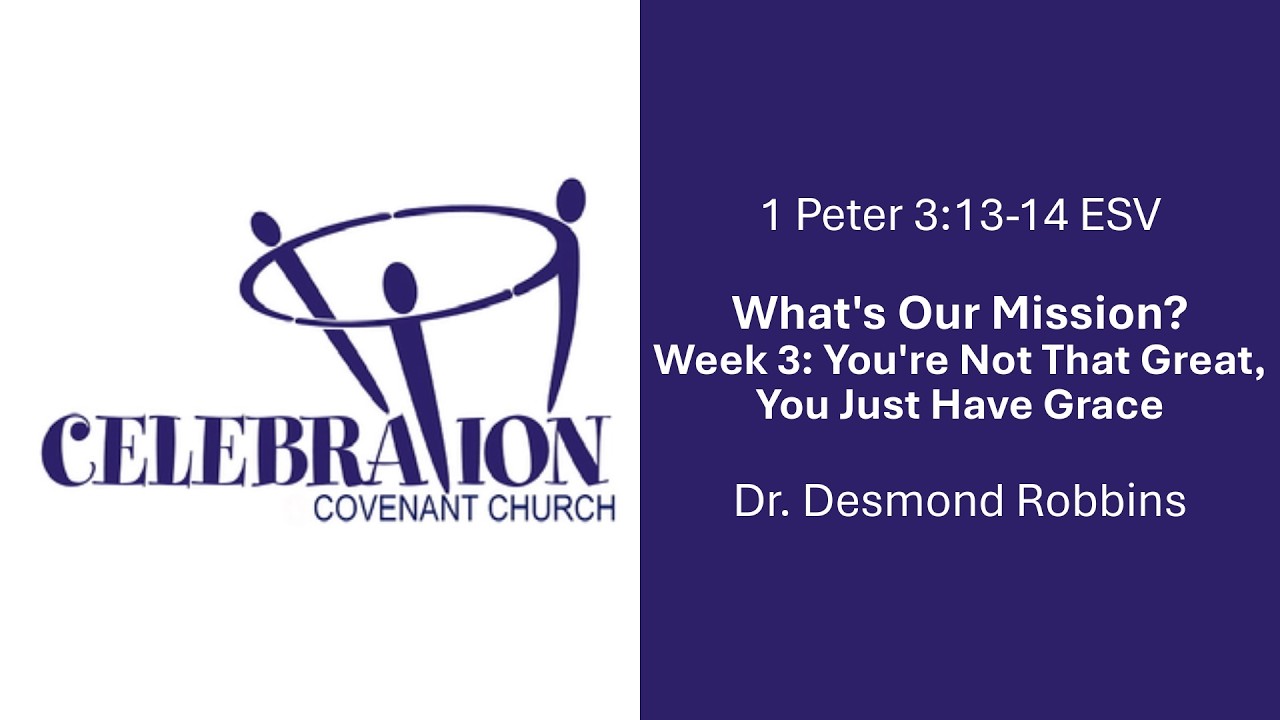 CELEBRATION
COVENANT CHURCH

1 Peter 3:13-14 ESV

What's Our Mission?
Week 3: You're Not That Great,
You Just Have Grace

Dr. Desmond Robbins